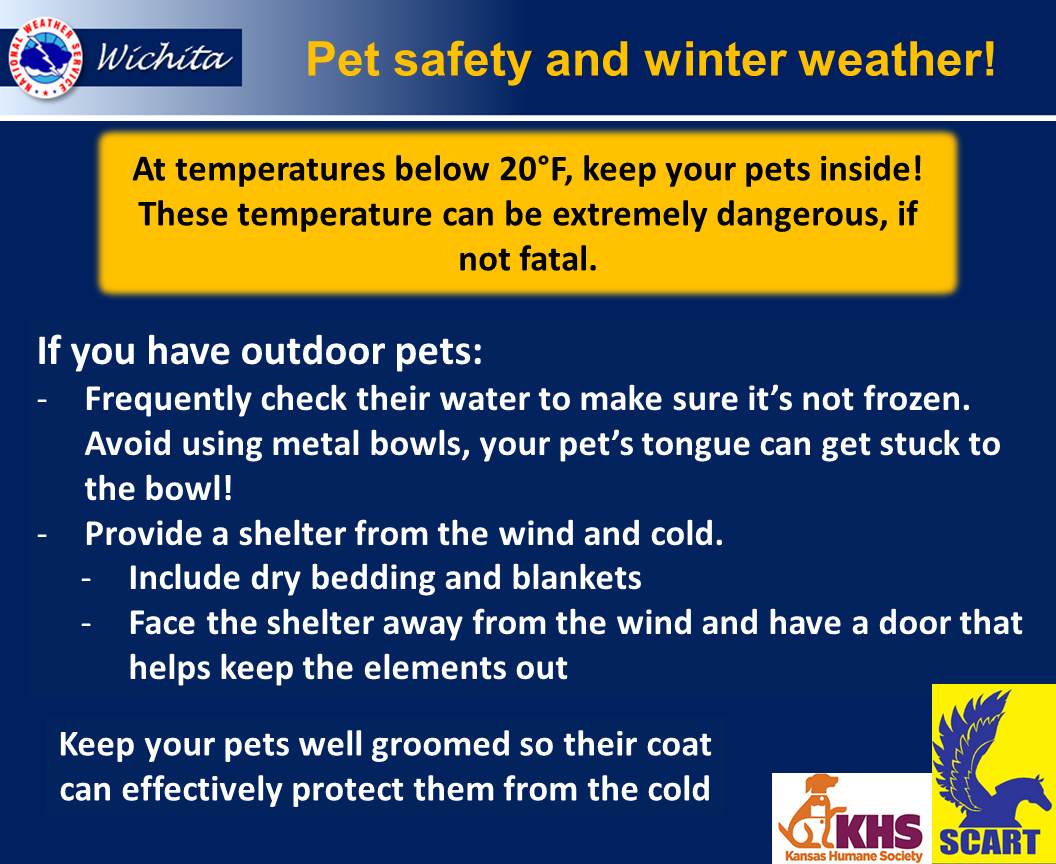 NATIONAL WEATHER SERVICE

Wichita

Pet safety and winter weather!

At temperatures below 20°F, keep your pets inside! These temperature can be extremely dangerous, if not fatal.

If you have outdoor pets:
- Frequently check their water to make sure it's not frozen. Avoid using metal bowls, your pet's tongue can get stuck to the bowl!
- Provide a shelter from the wind and cold.
  - Include dry bedding and blankets
  - Face the shelter away from the wind and have a door that helps keep the elements out

Keep your pets well groomed so their coat can effectively protect them from the cold

KHS
Kansas Humane Society

SCART